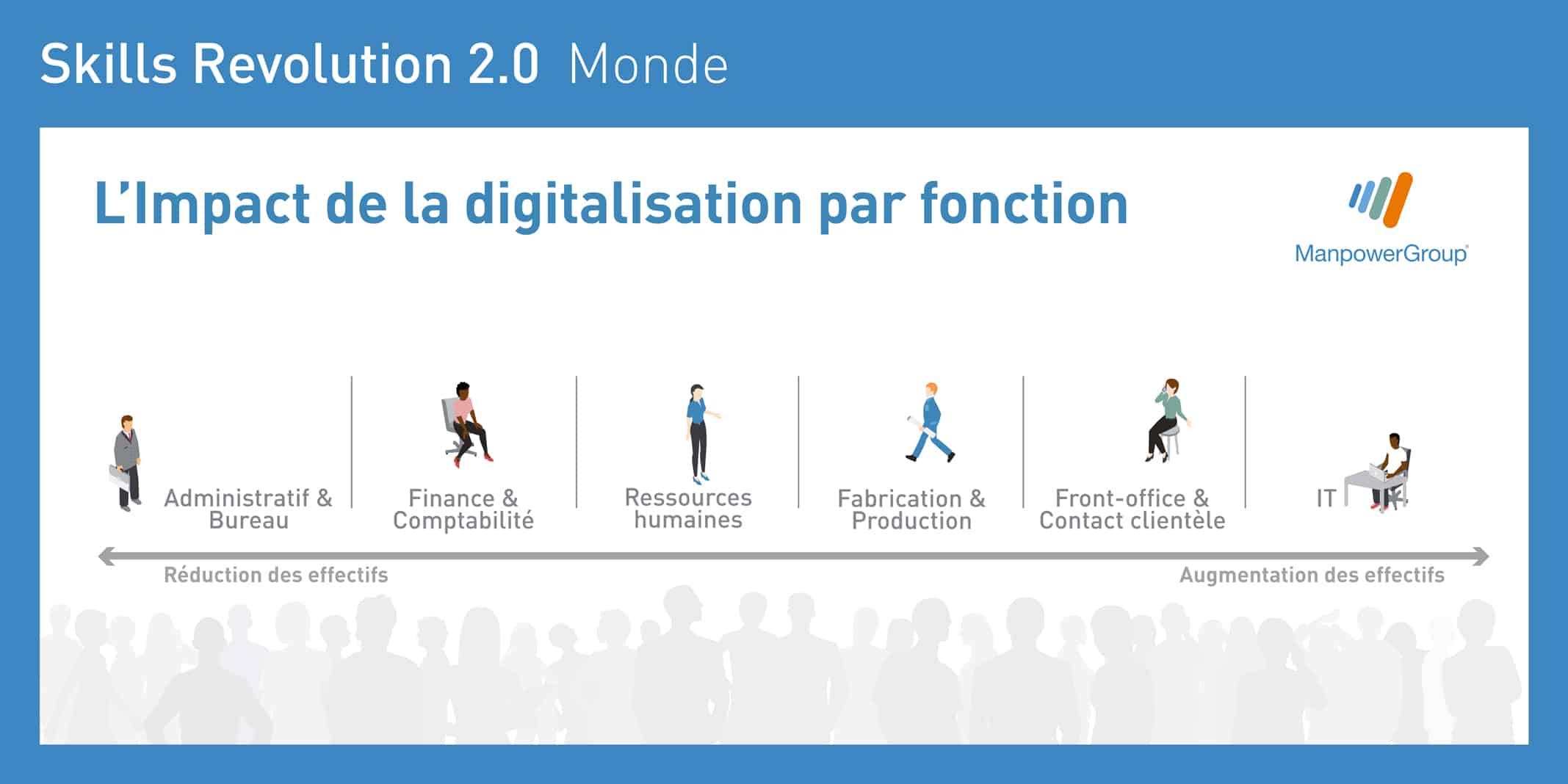 Skills Revolution 2.0 Monde

L'Impact de la digitalisation par fonction

ManpowerGroup

Administratif & Bureau

Finance & Comptabilité

Ressources humaines

Fabrication & Production

Front-office & Contact clientèle

IT

Réduction des effectifs

Augmentation des effectifs